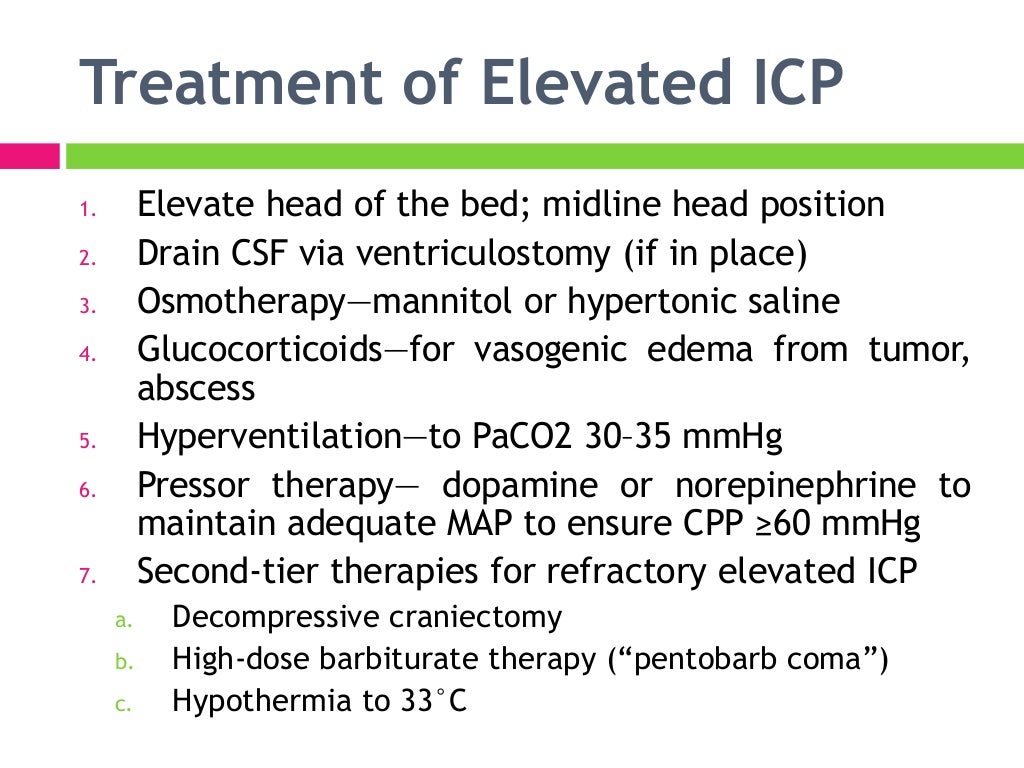 Treatment of Elevated ICP

1. Elevate head of the bed; midline head position
2. Drain CSF via ventriculostomy (if in place)
3. Osmotherapy—mannitol or hypertonic saline
4. Glucocorticoids—for vasogenic edema from tumor, abscess
5. Hyperventilation—to PaCO2 30–35 mmHg
6. Pressor therapy— dopamine or norepinephrine to maintain adequate MAP to ensure CPP ≥60 mmHg
7. Second-tier therapies for refractory elevated ICP
a. Decompressive craniectomy
b. High-dose barbiturate therapy (“pentobarb coma”)
c. Hypothermia to 33°C